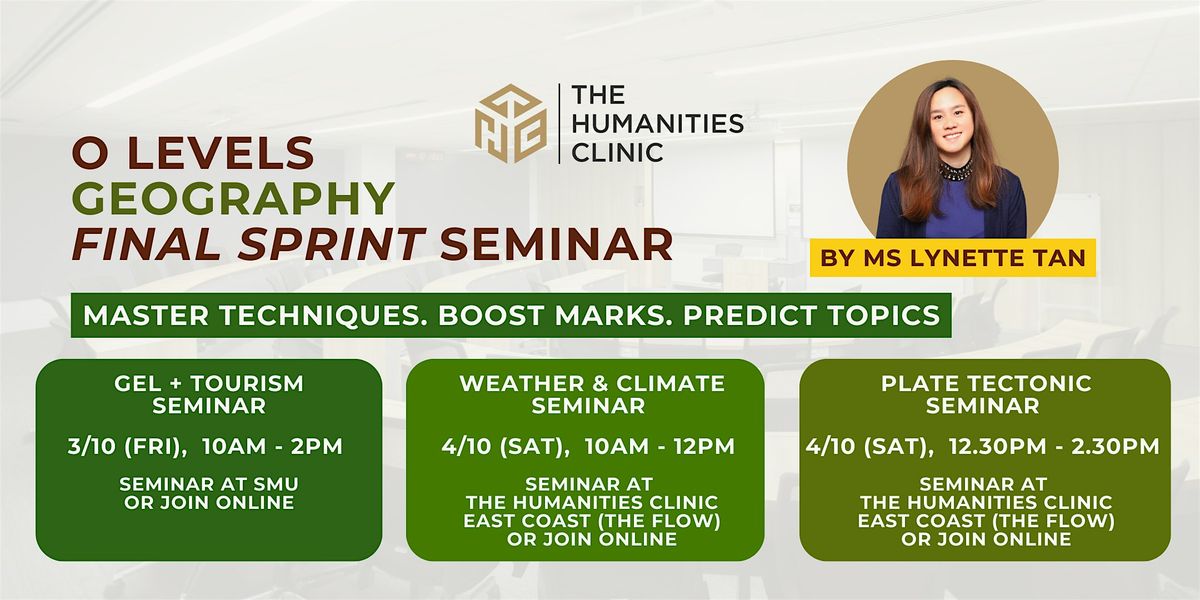 THE HUMANITIES CLINIC

O LEVELS
GEOGRAPHY
FINAL SPRINT SEMINAR

BY MS LYNETTE TAN

MASTER TECHNIQUES. BOOST MARKS. PREDICT TOPICS

GEL + TOURISM SEMINAR
3/10 (FRI), 10AM - 2PM
SEMINAR AT SMU OR JOIN ONLINE

WEATHER & CLIMATE SEMINAR
4/10 (SAT), 10AM - 12PM
SEMINAR AT THE HUMANITIES CLINIC EAST COAST (THE FLOW) OR JOIN ONLINE

PLATE TECTONIC SEMINAR
4/10 (SAT), 12.30PM - 2.30PM
SEMINAR AT THE HUMANITIES CLINIC EAST COAST (THE FLOW) OR JOIN ONLINE